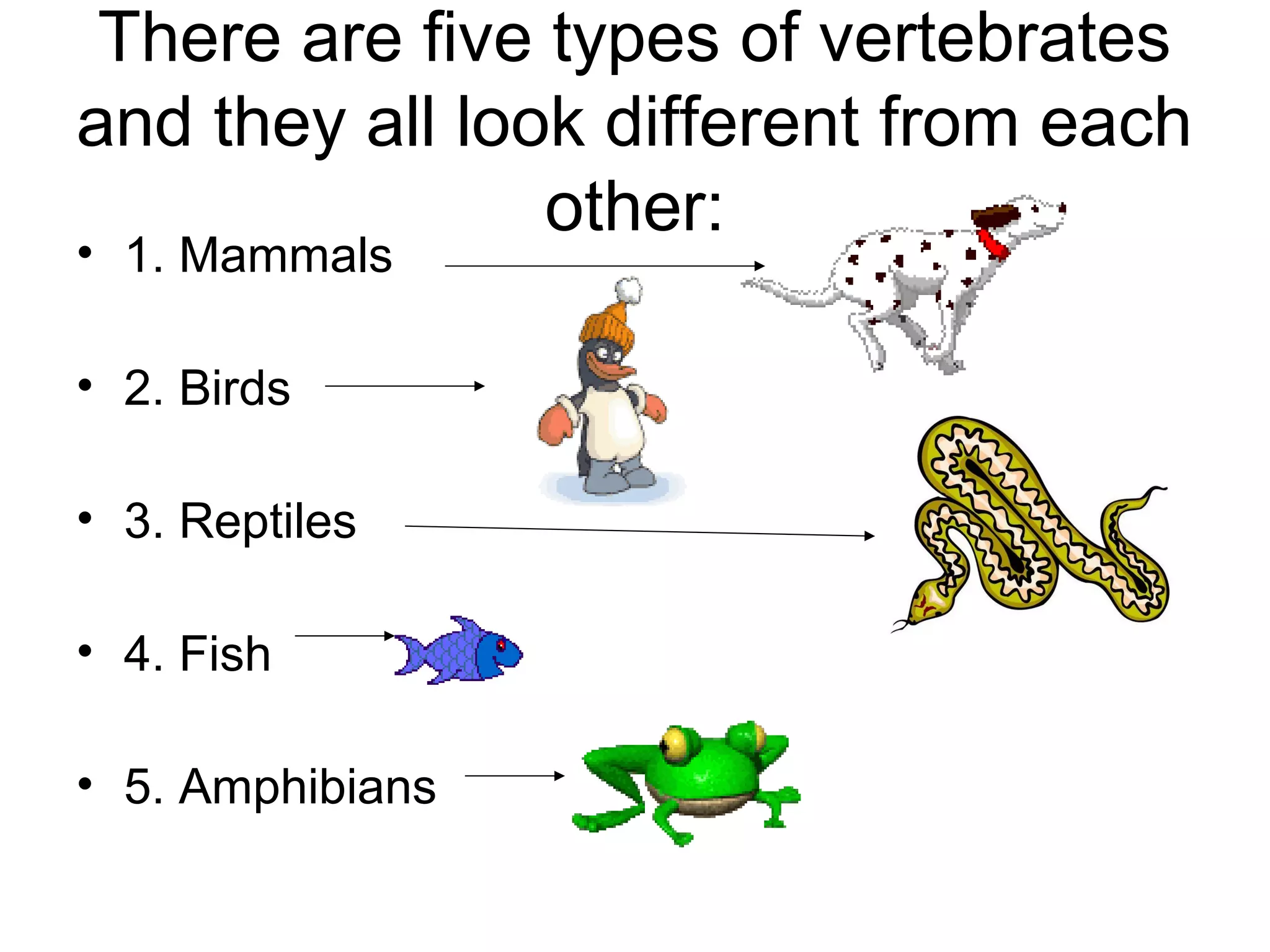 There are five types of vertebrates and they all look different from each other:

• 1. Mammals
• 2. Birds
• 3. Reptiles
• 4. Fish
• 5. Amphibians